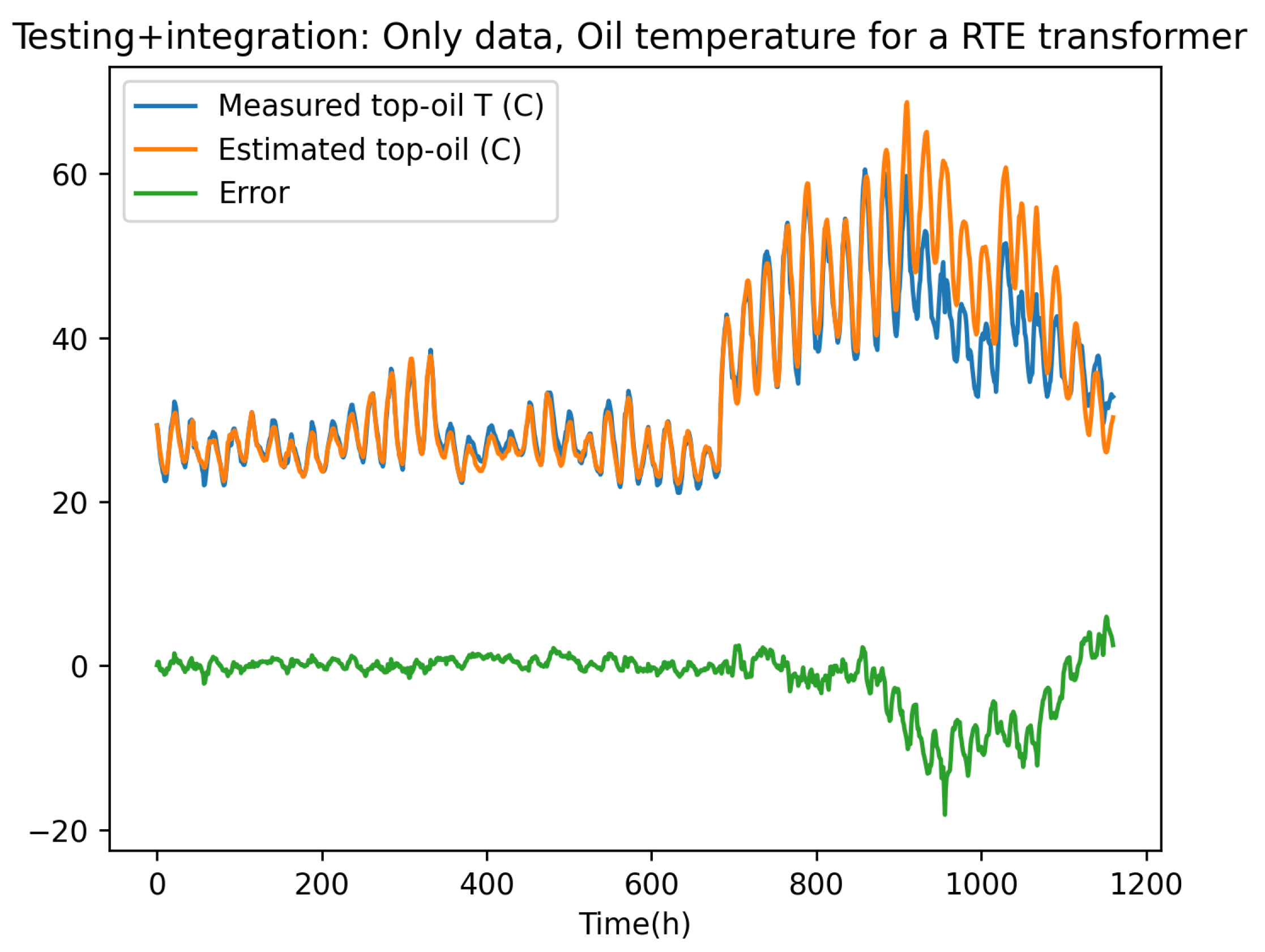 Testing+integration: Only data, Oil temperature for a RTE transformer

Measured top-oil T (C)
Estimated top-oil (C)
Error

60
40
20
0
−20

0
200
400
600
800
1000
1200
Time(h)